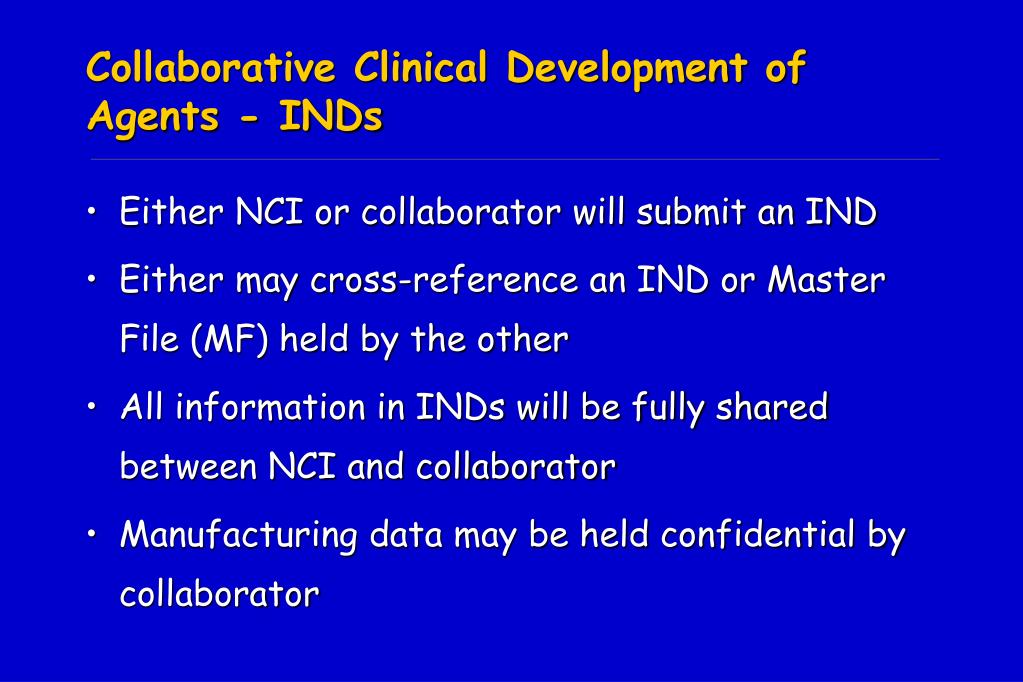 Collaborative Clinical Development of Agents - INDs

• Either NCI or collaborator will submit an IND

• Either may cross-reference an IND or Master File (MF) held by the other

• All information in INDs will be fully shared between NCI and collaborator

• Manufacturing data may be held confidential by collaborator